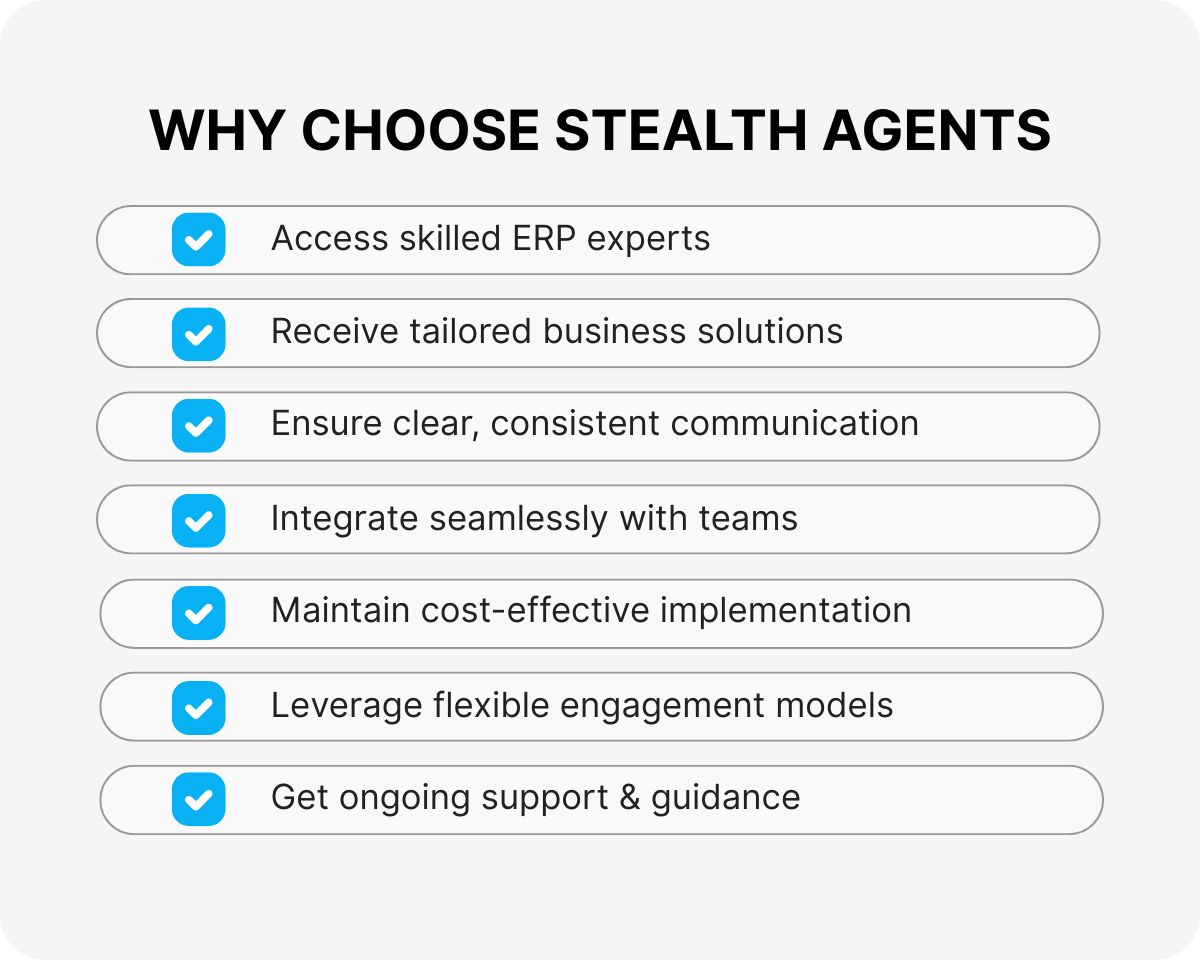 WHY CHOOSE STEALTH AGENTS

Access skilled ERP experts

Receive tailored business solutions

Ensure clear, consistent communication

Integrate seamlessly with teams

Maintain cost-effective implementation

Leverage flexible engagement models

Get ongoing support & guidance